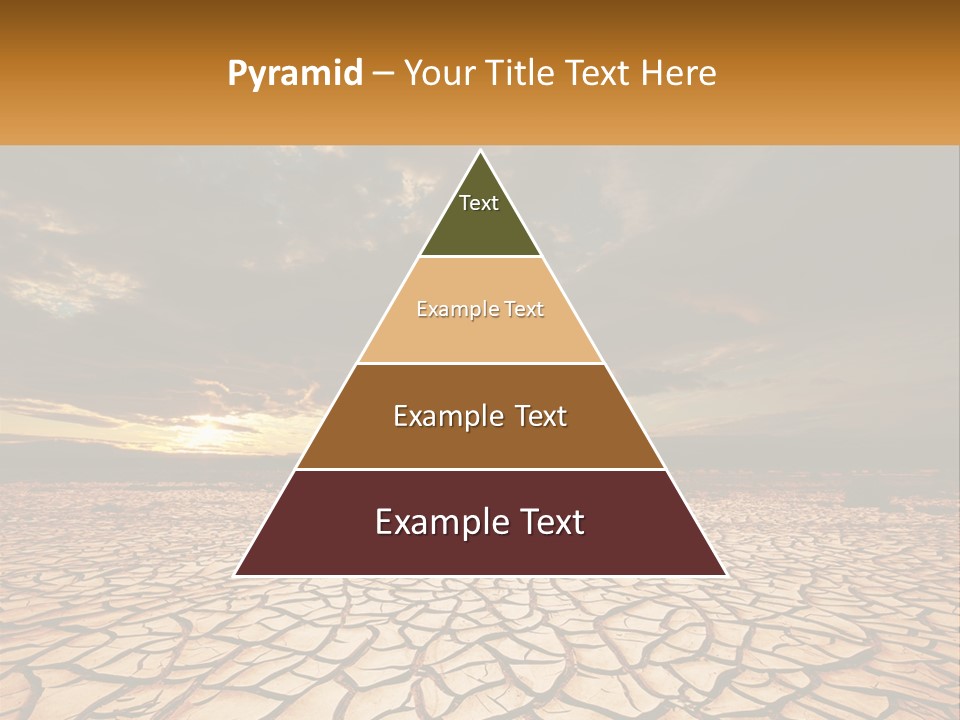 Pyramid – Your Title Text Here

Text

Example Text

Example Text

Example Text